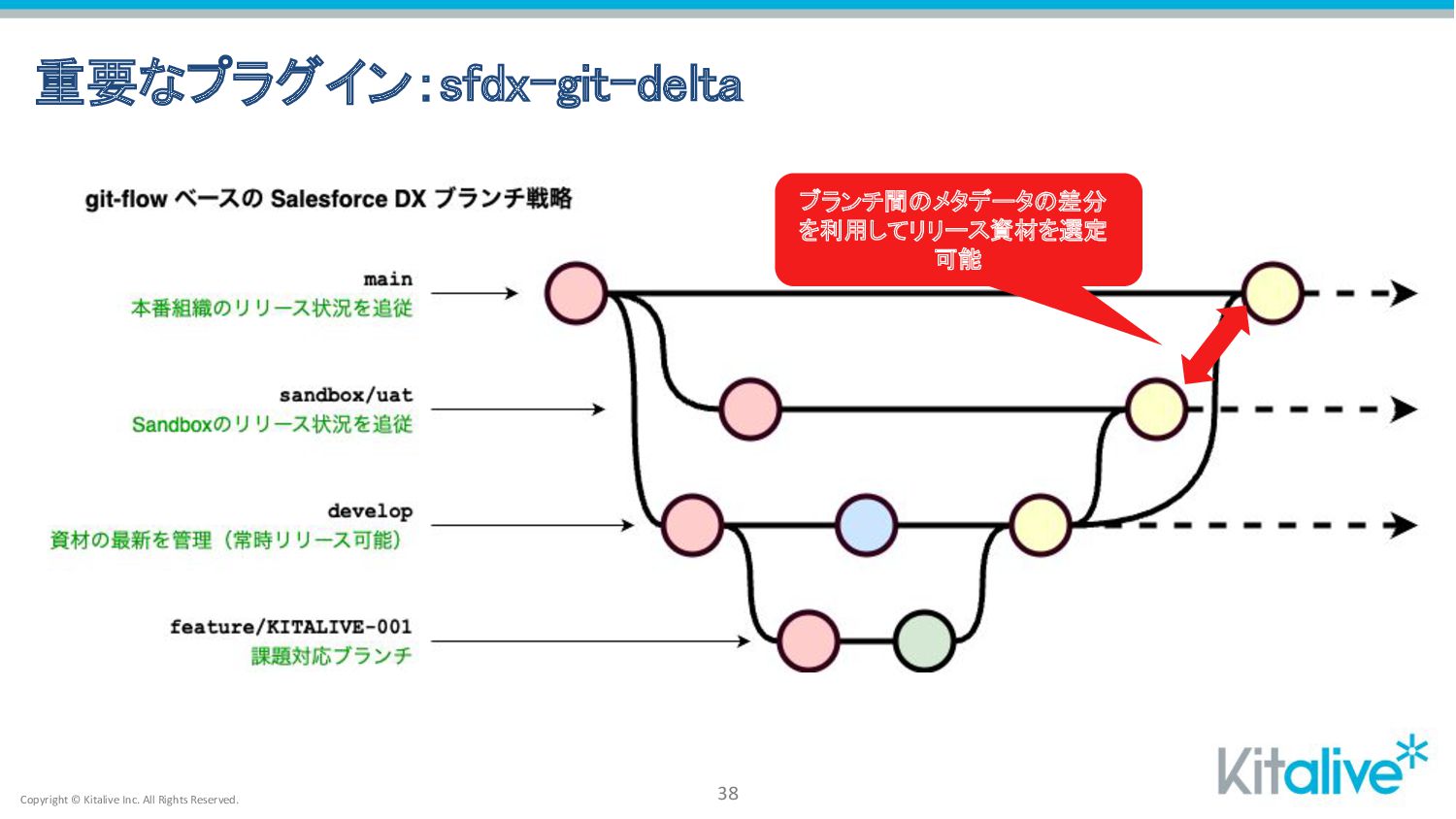 重要なプラグイン：sfdx-git-delta

git-flow ベースの Salesforce DX ブランチ戦略

ブランチ間のメタデータの差分を利用してリリース資材を選定可能

main
本番組織のリリース状況を追従

sandbox/uat
Sandboxのリリース状況を追従

develop
資材の最新を管理（常時リリース可能）

feature/KITALIVE-001
課題対応ブランチ

Copyright © Kitalive Inc. All Rights Reserved.

38

Kitalive